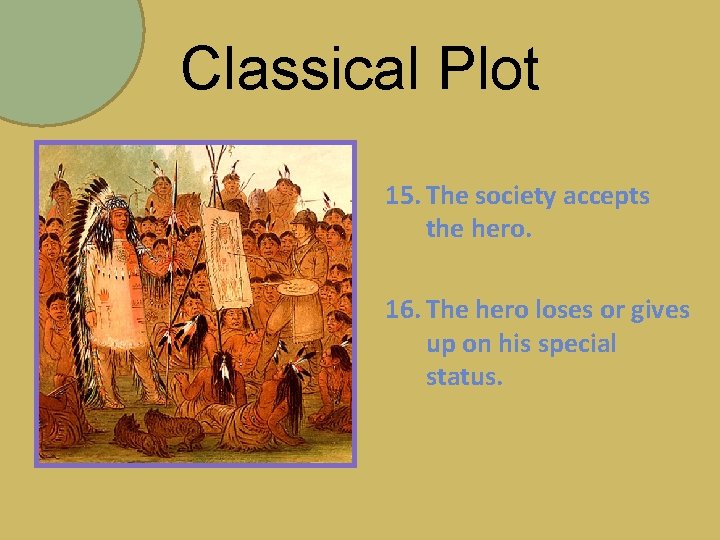 Classical Plot

15. The society accepts the hero.

16. The hero loses or gives up on his special status.